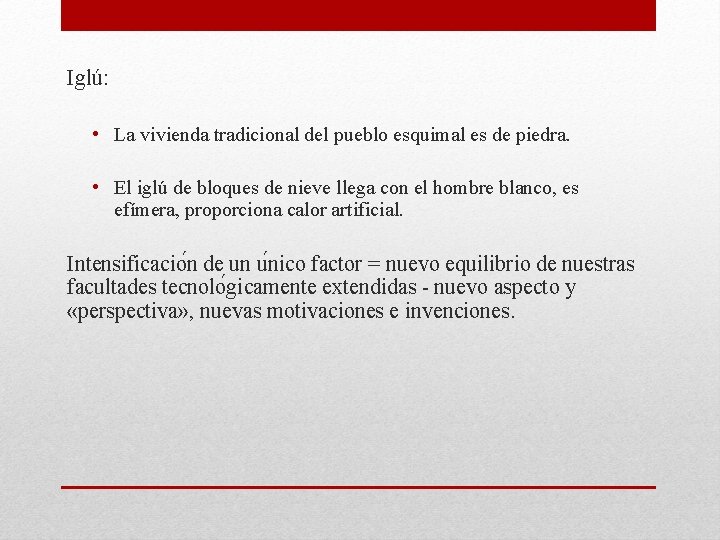 Iglú:

• La vivienda tradicional del pueblo esquimal es de piedra.

• El iglú de bloques de nieve llega con el hombre blanco, es efímera, proporciona calor artificial.

Intensificación de un único factor = nuevo equilibrio de nuestras facultades tecnológicamente extendidas - nuevo aspecto y «perspectiva», nuevas motivaciones e invenciones.